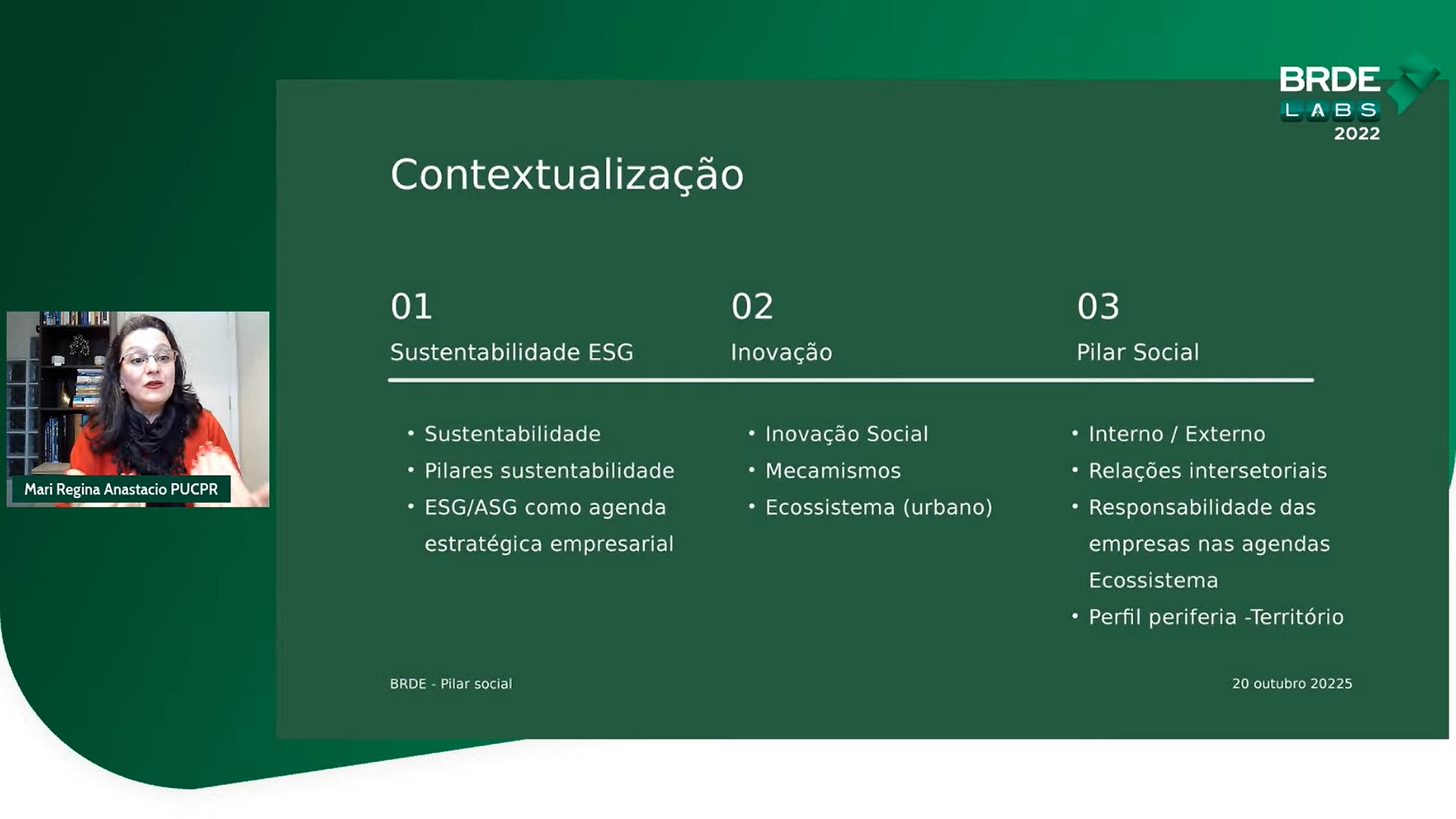 BRDE LABS 2022

Contextualização

01
Sustentabilidade ESG

• Sustentabilidade
• Pilares sustentabilidade
• ESG/ASG como agenda estratégica empresarial

02
Inovação

• Inovação Social
• Mecamismos
• Ecossistema (urbano)

03
Pilar Social

• Interno / Externo
• Relações intersetoriais
• Responsabilidade das empresas nas agendas Ecossistema
• Perfil periferia -Território

BRDE - Pilar social

20 outubro 20225

Mari Regina Anastacio PUCPR